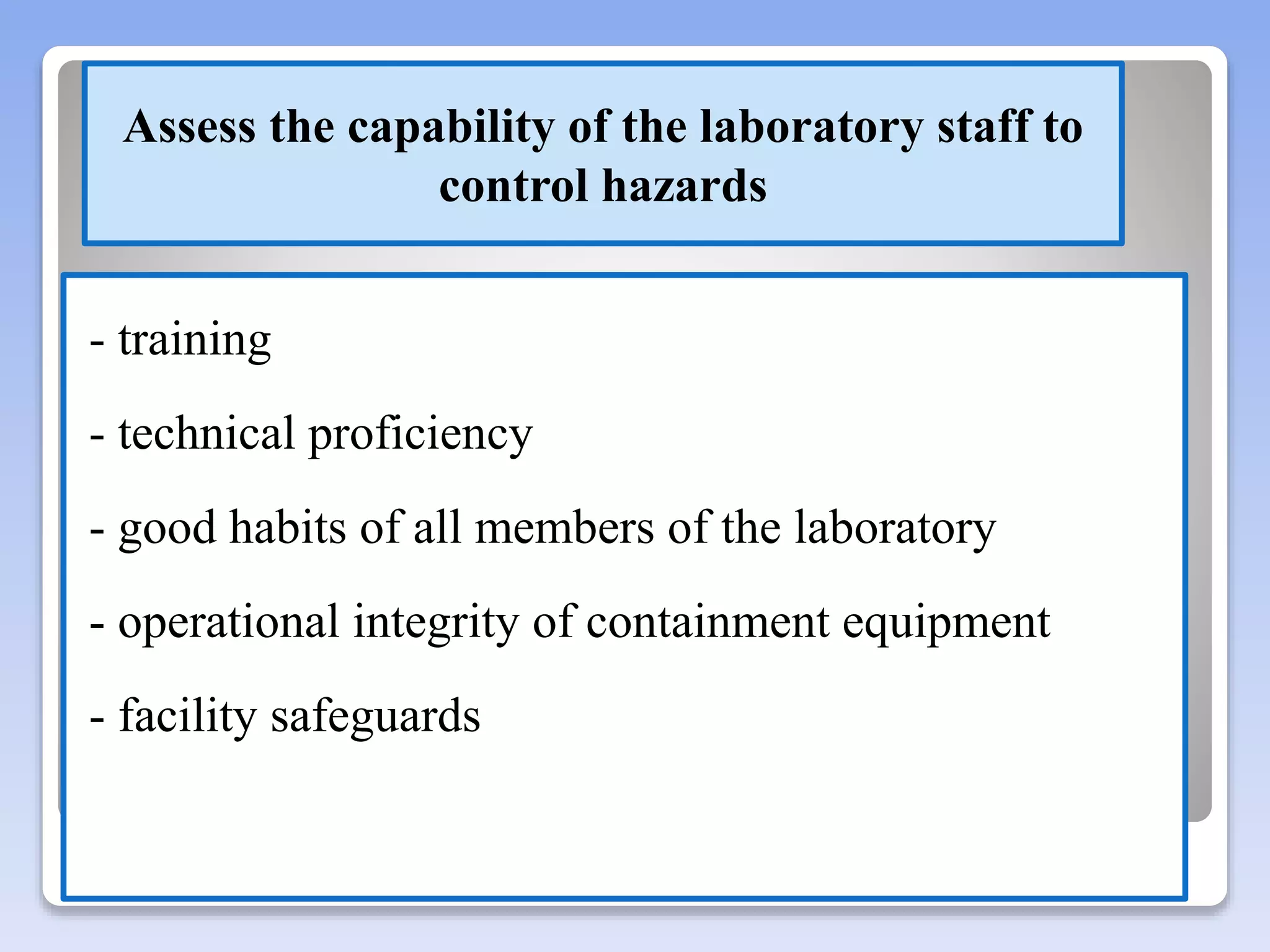 Assess the capability of the laboratory staff to control hazards

- training

- technical proficiency

- good habits of all members of the laboratory

- operational integrity of containment equipment

- facility safeguards